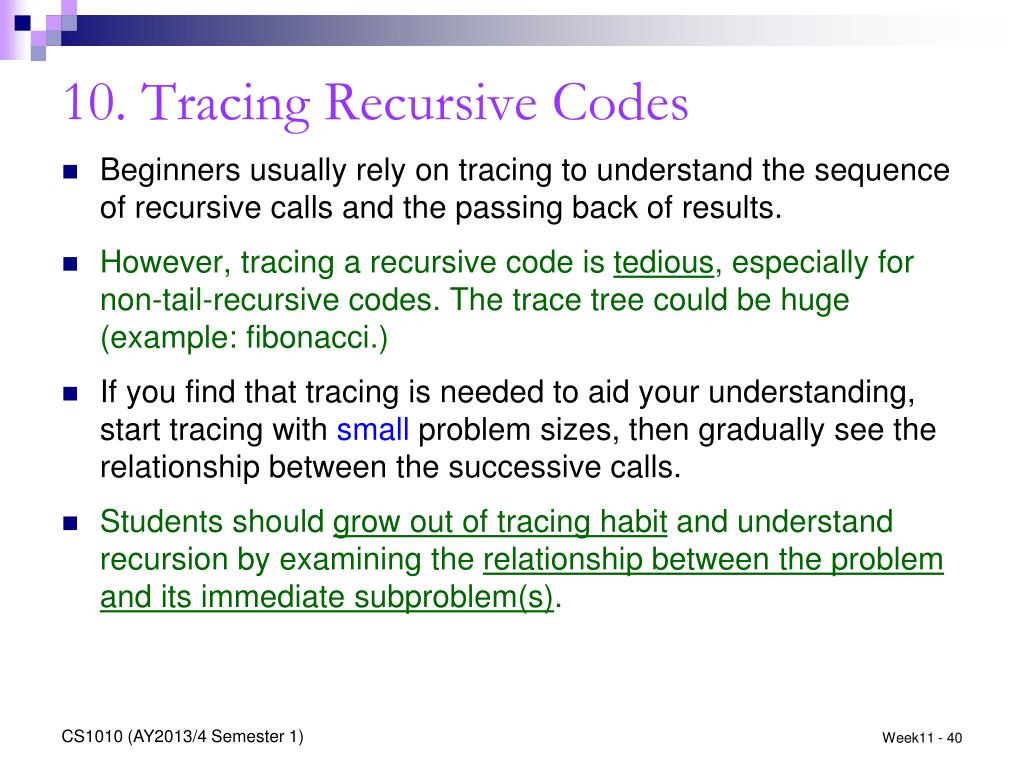 10. Tracing Recursive Codes

Beginners usually rely on tracing to understand the sequence of recursive calls and the passing back of results.

However, tracing a recursive code is tedious, especially for non-tail-recursive codes. The trace tree could be huge (example: fibonacci.)

If you find that tracing is needed to aid your understanding, start tracing with small problem sizes, then gradually see the relationship between the successive calls.

Students should grow out of tracing habit and understand recursion by examining the relationship between the problem and its immediate subproblem(s).

CS1010 (AY2013/4 Semester 1)

Week11 - 40